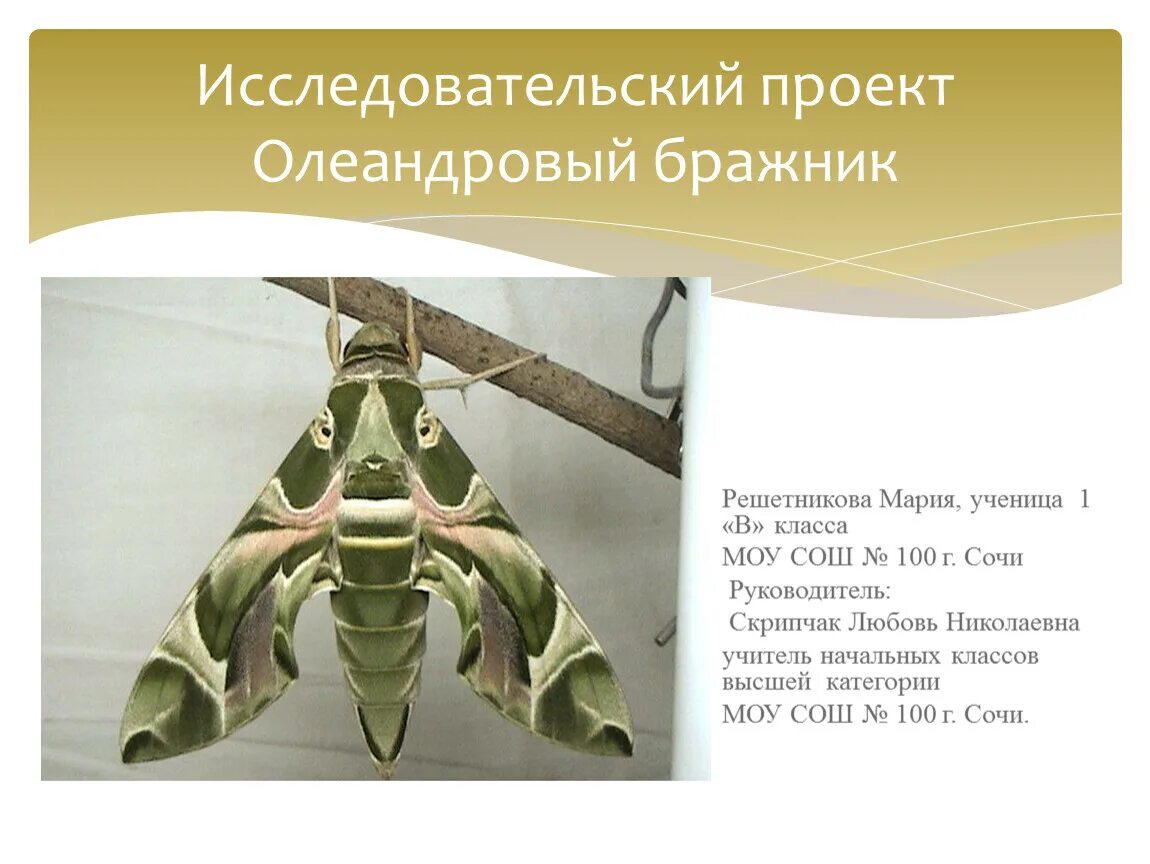 Исследовательский проект
Олеандровый бражник

Решетникова Мария, ученица 1 «В» класса
МОУ СОШ № 100 г. Сочи
Руководитель:
Скрипчак Любовь Николаевна
учитель начальных классов высшей категории
МОУ СОШ № 100 г. Сочи.